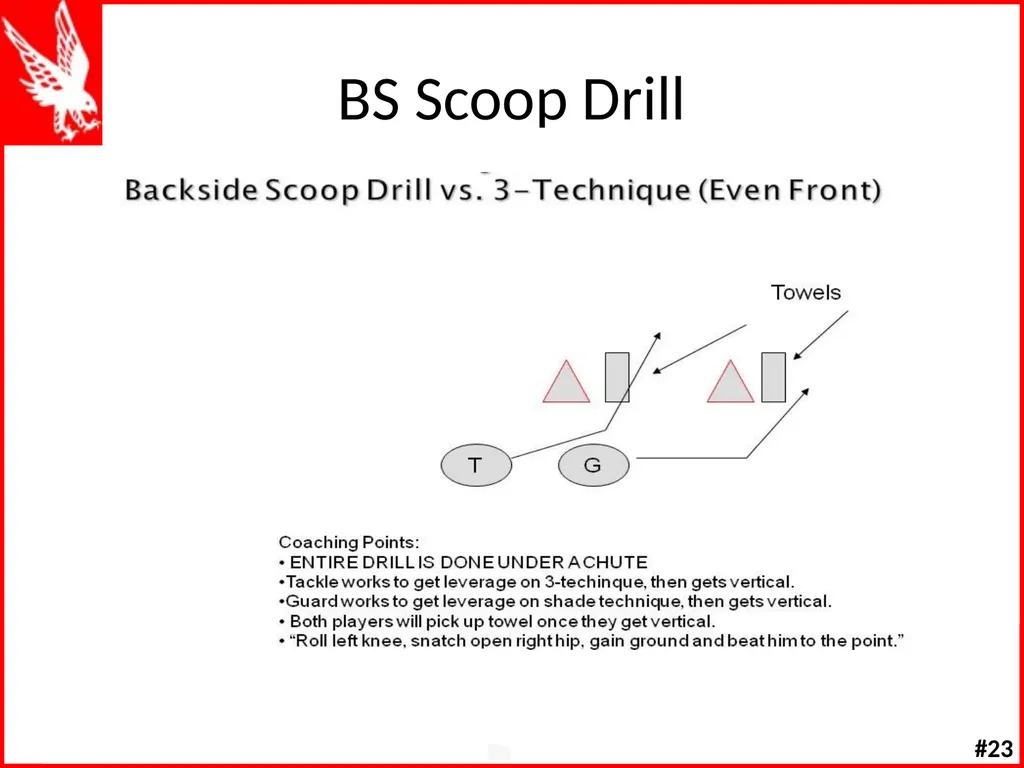 BS Scoop Drill

Backside Scoop Drill vs. 3-Technique (Even Front)

Towels

T

G

Coaching Points:
• ENTIRE DRILL IS DONE UNDER A CHUTE
•Tackle works to get leverage on 3-techinque, then gets vertical.
•Guard works to get leverage on shade technique, then gets vertical.
• Both players will pick up towel once they get vertical.
• "Roll left knee, snatch open right hip, gain ground and beat him to the point."

#23